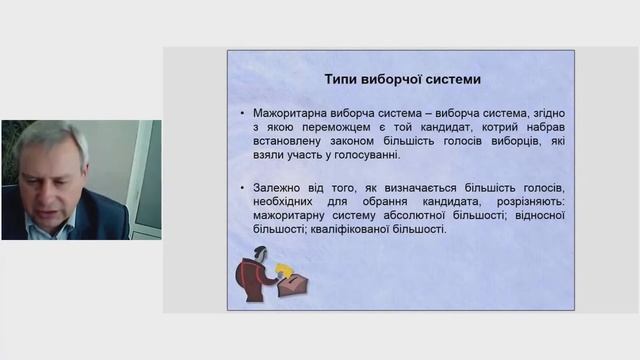 Типи виборчої системи

• Мажоритарна виборча система – виборча система, згідно з якою переможцем є той кандидат, котрий набрав встановлену законом більшість голосів виборців, які взяли участь у голосуванні.

• Залежно від того, як визначається більшість голосів, необхідних для обрання кандидата, розрізняють: мажоритарну систему абсолютної більшості; відносної більшості; кваліфікованої більшості.